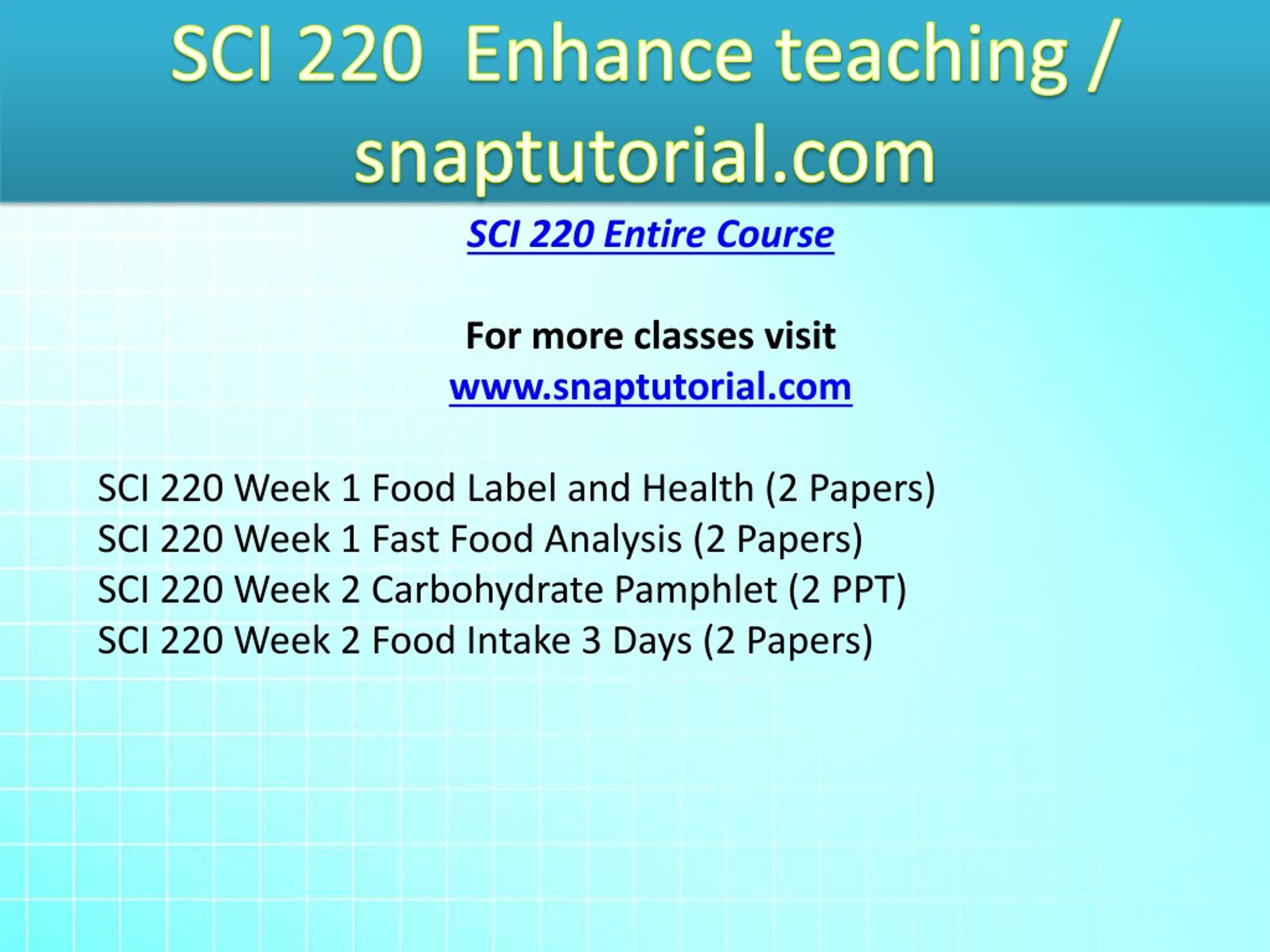 SCI 220 Enhance teaching / snaptutorial.com

SCI 220 Entire Course

For more classes visit
www.snaptutorial.com

SCI 220 Week 1 Food Label and Health (2 Papers)
SCI 220 Week 1 Fast Food Analysis (2 Papers)
SCI 220 Week 2 Carbohydrate Pamphlet (2 PPT)
SCI 220 Week 2 Food Intake 3 Days (2 Papers)